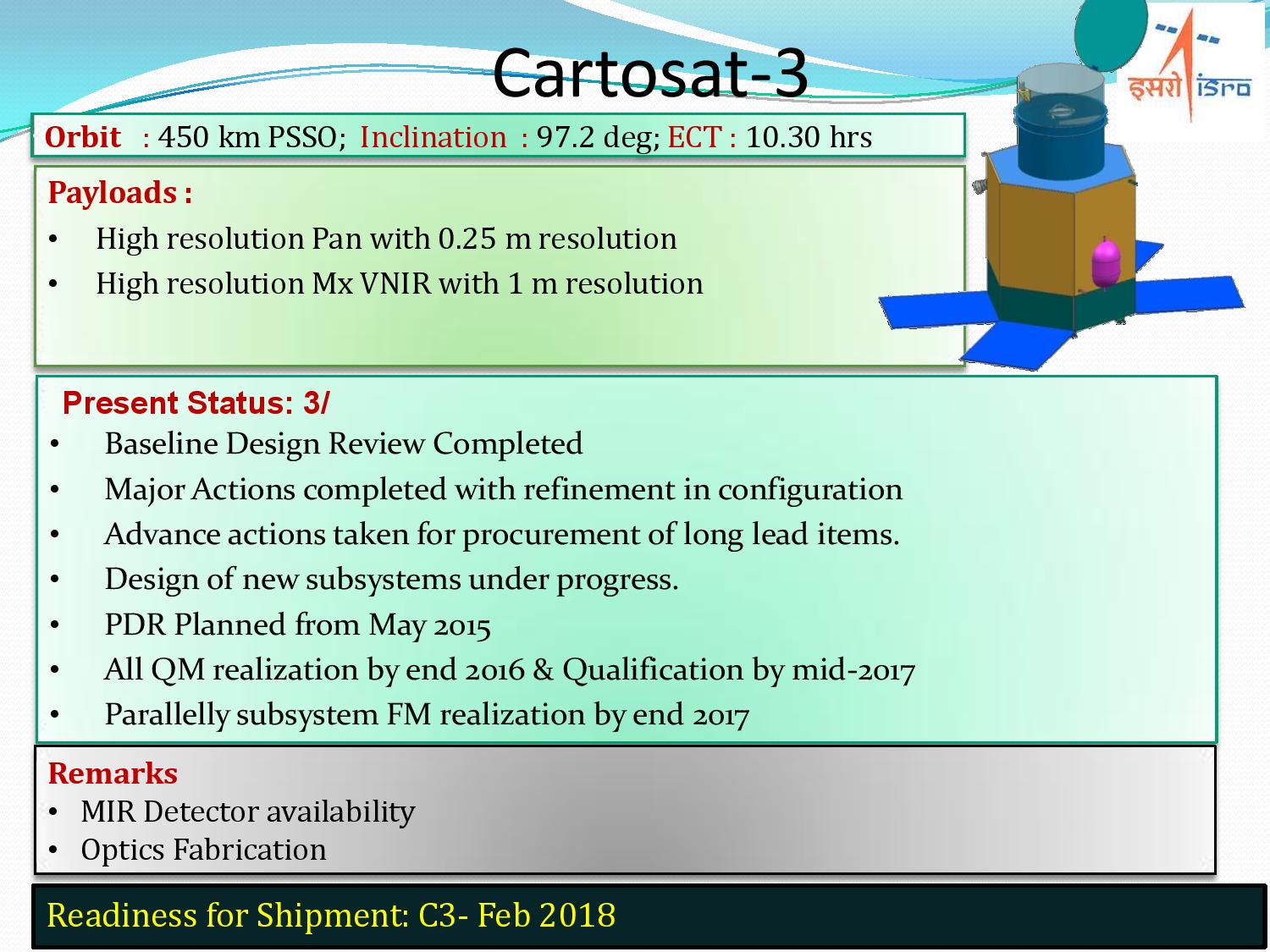 Cartosat-3

इसरो isro

Orbit : 450 km PSSO; Inclination : 97.2 deg; ECT : 10.30 hrs

Payloads :
• High resolution Pan with 0.25 m resolution
• High resolution Mx VNIR with 1 m resolution

Present Status: 3/
• Baseline Design Review Completed
• Major Actions completed with refinement in configuration
• Advance actions taken for procurement of long lead items.
• Design of new subsystems under progress.
• PDR Planned from May 2015
• All QM realization by end 2016 & Qualification by mid-2017
• Parallelly subsystem FM realization by end 2017

Remarks
• MIR Detector availability
• Optics Fabrication

Readiness for Shipment: C3- Feb 2018